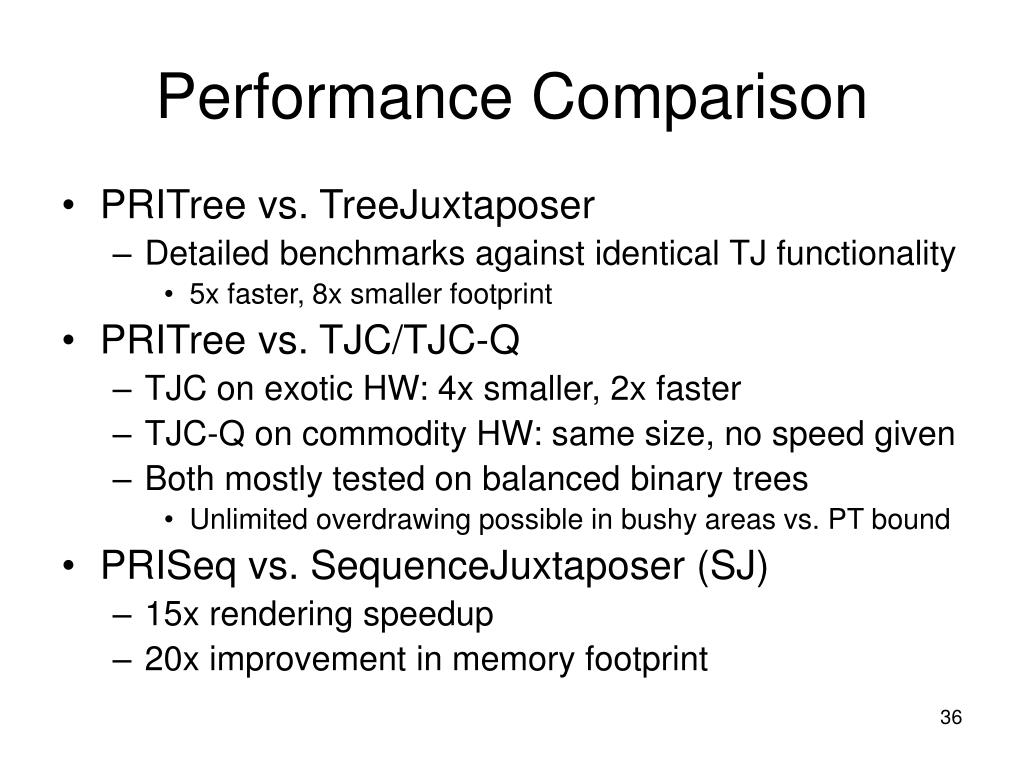 Performance Comparison

• PRITree vs. TreeJuxtaposer
– Detailed benchmarks against identical TJ functionality
• 5x faster, 8x smaller footprint
• PRITree vs. TJC/TJC-Q
– TJC on exotic HW: 4x smaller, 2x faster
– TJC-Q on commodity HW: same size, no speed given
– Both mostly tested on balanced binary trees
• Unlimited overdrawing possible in bushy areas vs. PT bound
• PRISeq vs. SequenceJuxtaposer (SJ)
– 15x rendering speedup
– 20x improvement in memory footprint

36